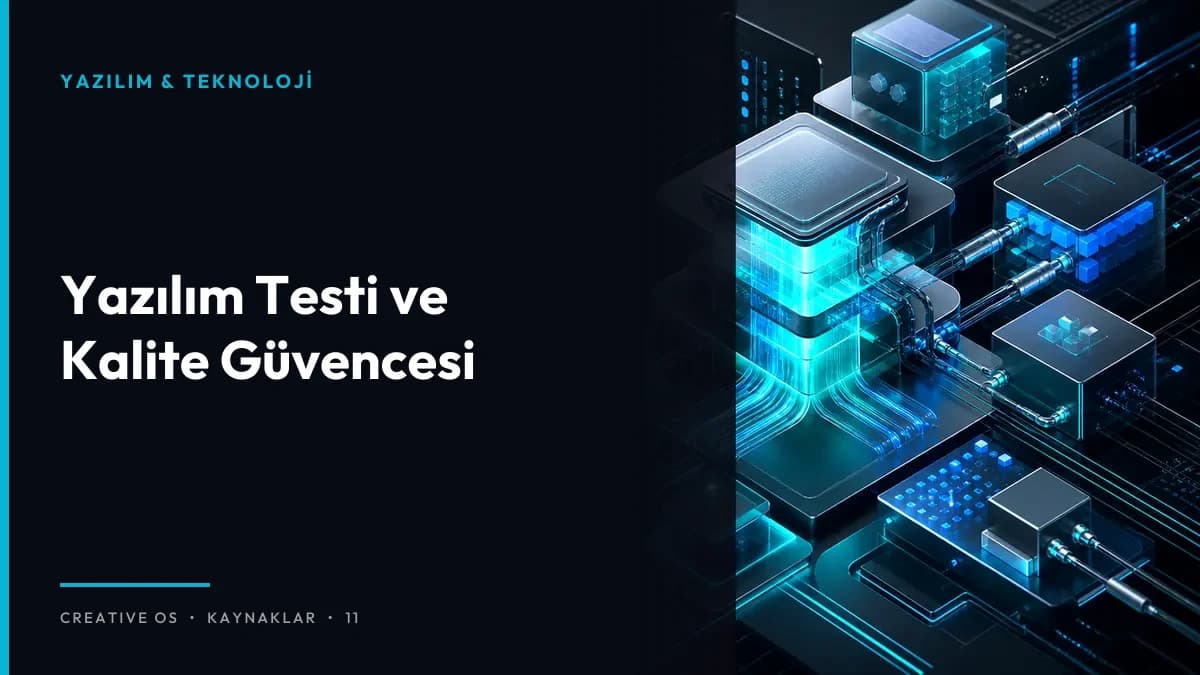 YAZILIM & TEKNOLOJİ

Yazılım Testi ve Kalite Güvencesi

CREATIVE OS • KAYNAKLAR • 11